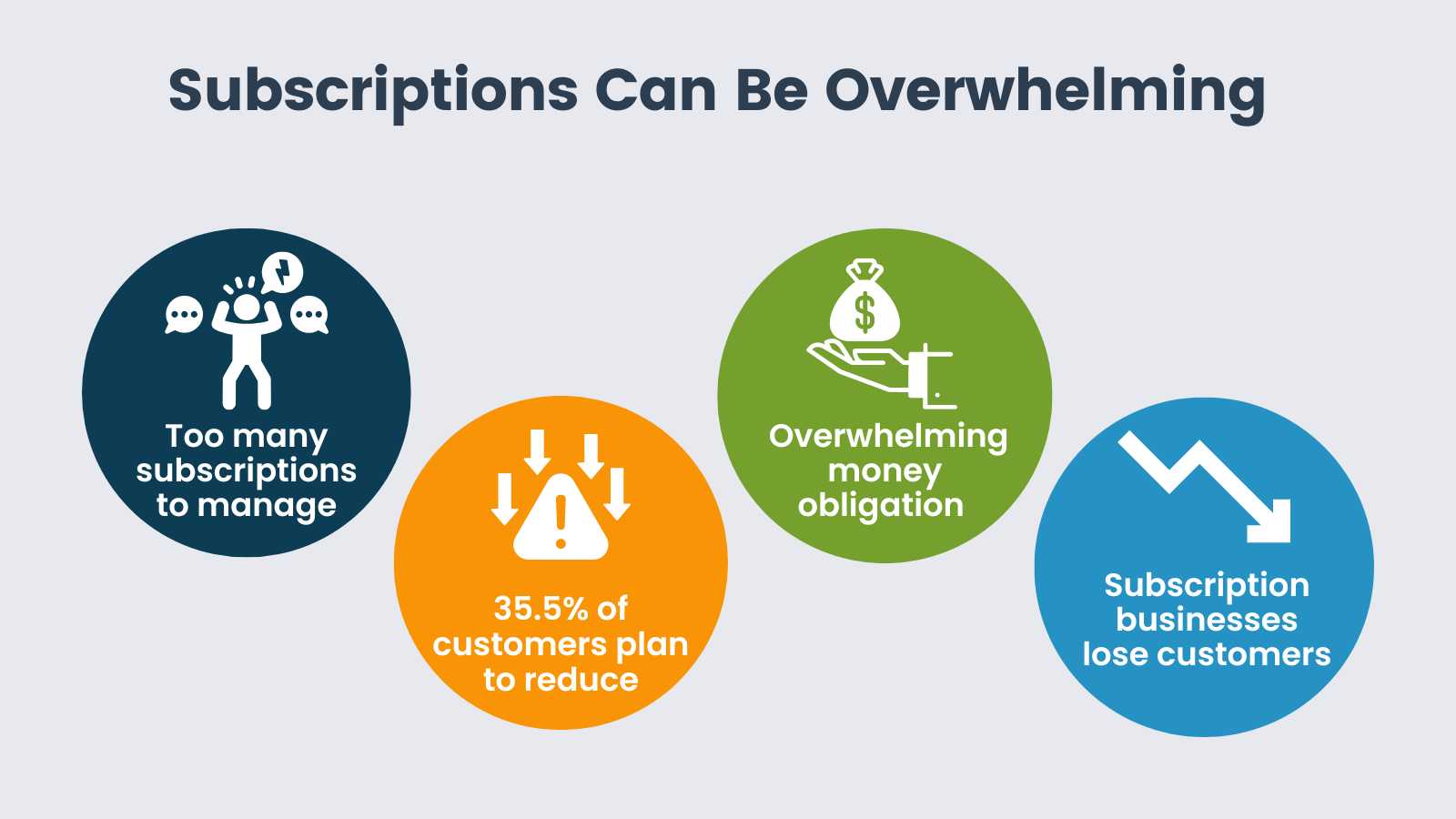 Subscriptions Can Be Overwhelming

Too many subscriptions to manage

35.5% of customers plan to reduce

$

Overwhelming money obligation

Subscription businesses lose customers